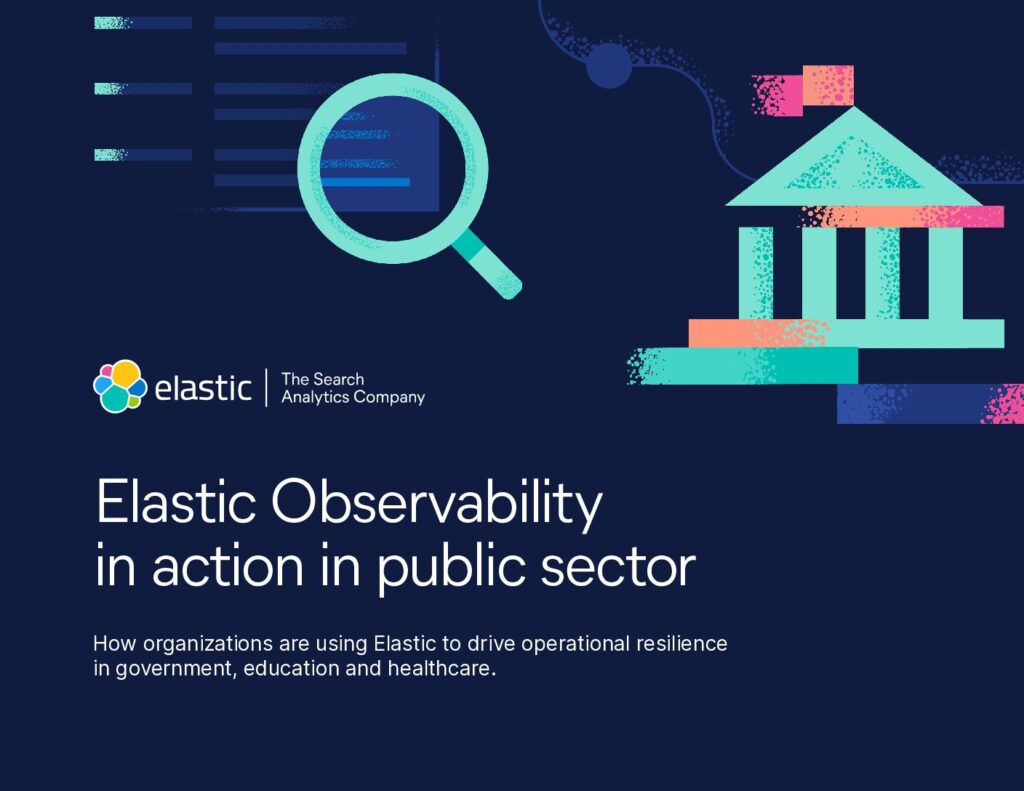 elastic | The Search Analytics Company

Elastic Observability in action in public sector

How organizations are using Elastic to drive operational resilience in government, education and healthcare.